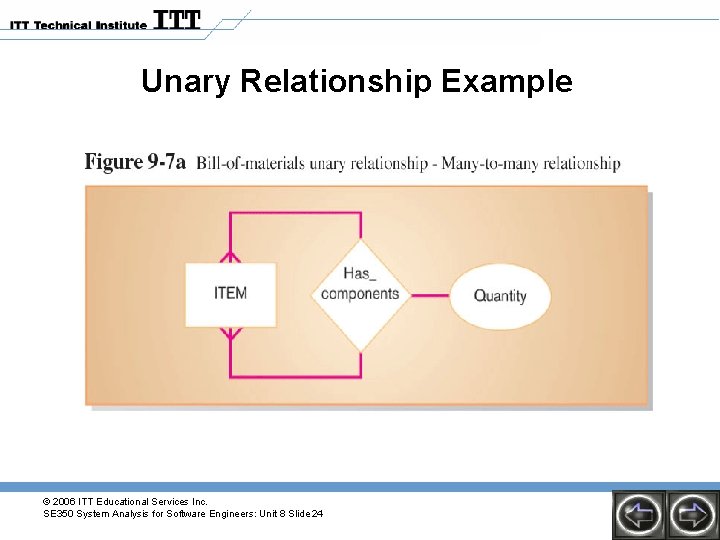 ITT Technical Institute ITT

Unary Relationship Example

Figure 9-7a Bill-of-materials unary relationship - Many-to-many relationship

ITEM

Has_ components

Quantity

© 2006 ITT Educational Services Inc.
SE350 System Analysis for Software Engineers: Unit 8 Slide 24